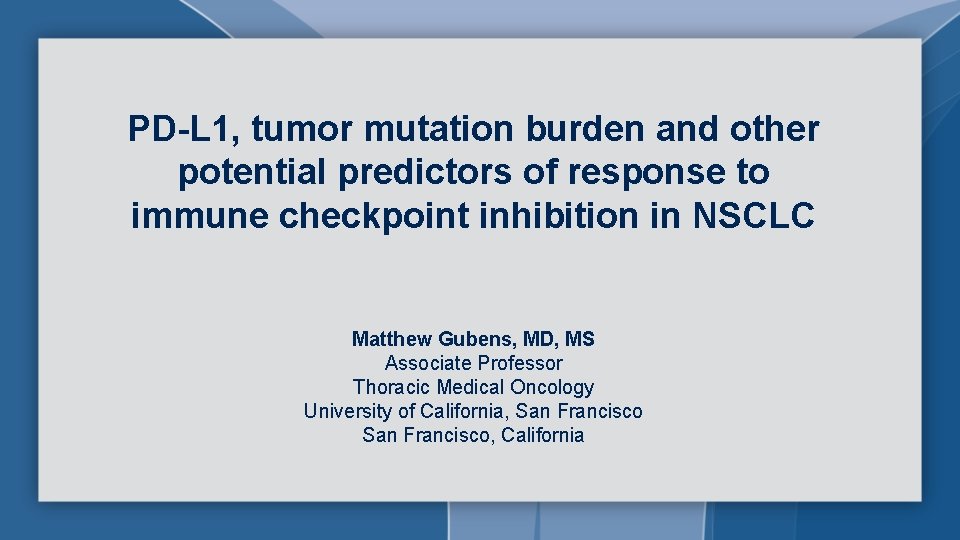 PD-L1, tumor mutation burden and other potential predictors of response to immune checkpoint inhibition in NSCLC

Matthew Gubens, MD, MS
Associate Professor
Thoracic Medical Oncology
University of California, San Francisco
San Francisco, California